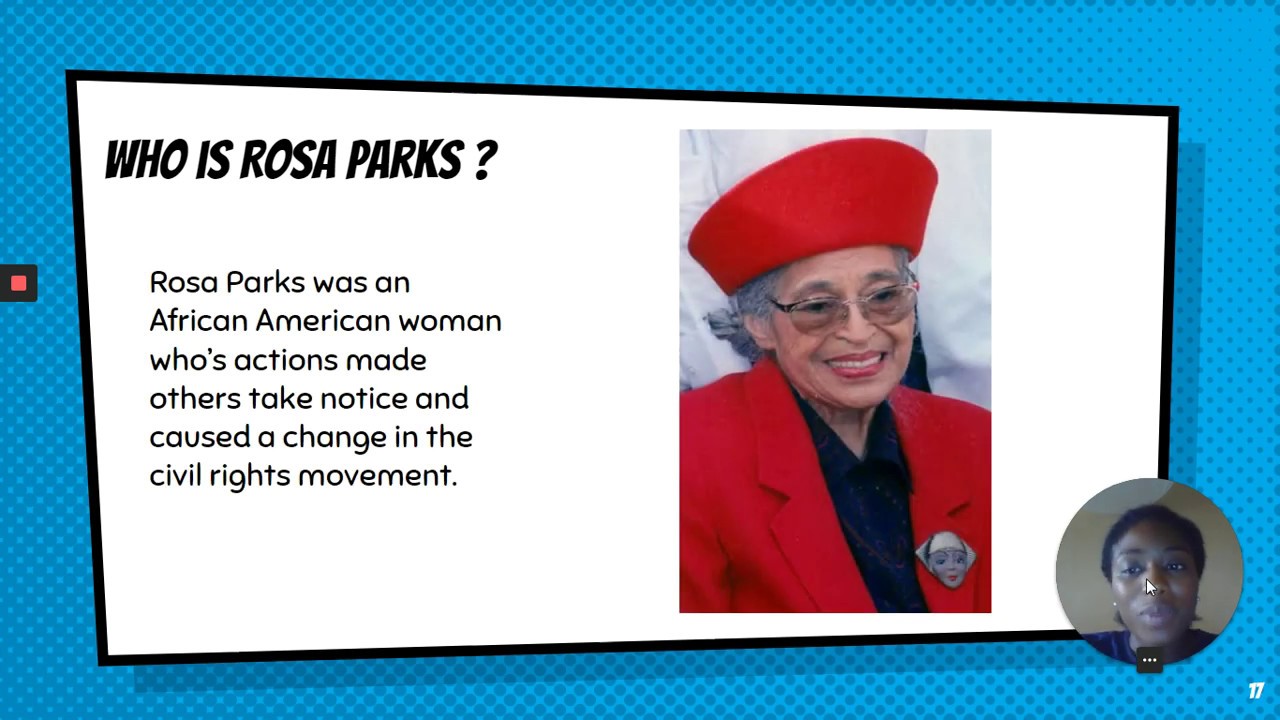 WHO IS ROSA PARKS ?

Rosa Parks was an African American woman who's actions made others take notice and caused a change in the civil rights movement.

17